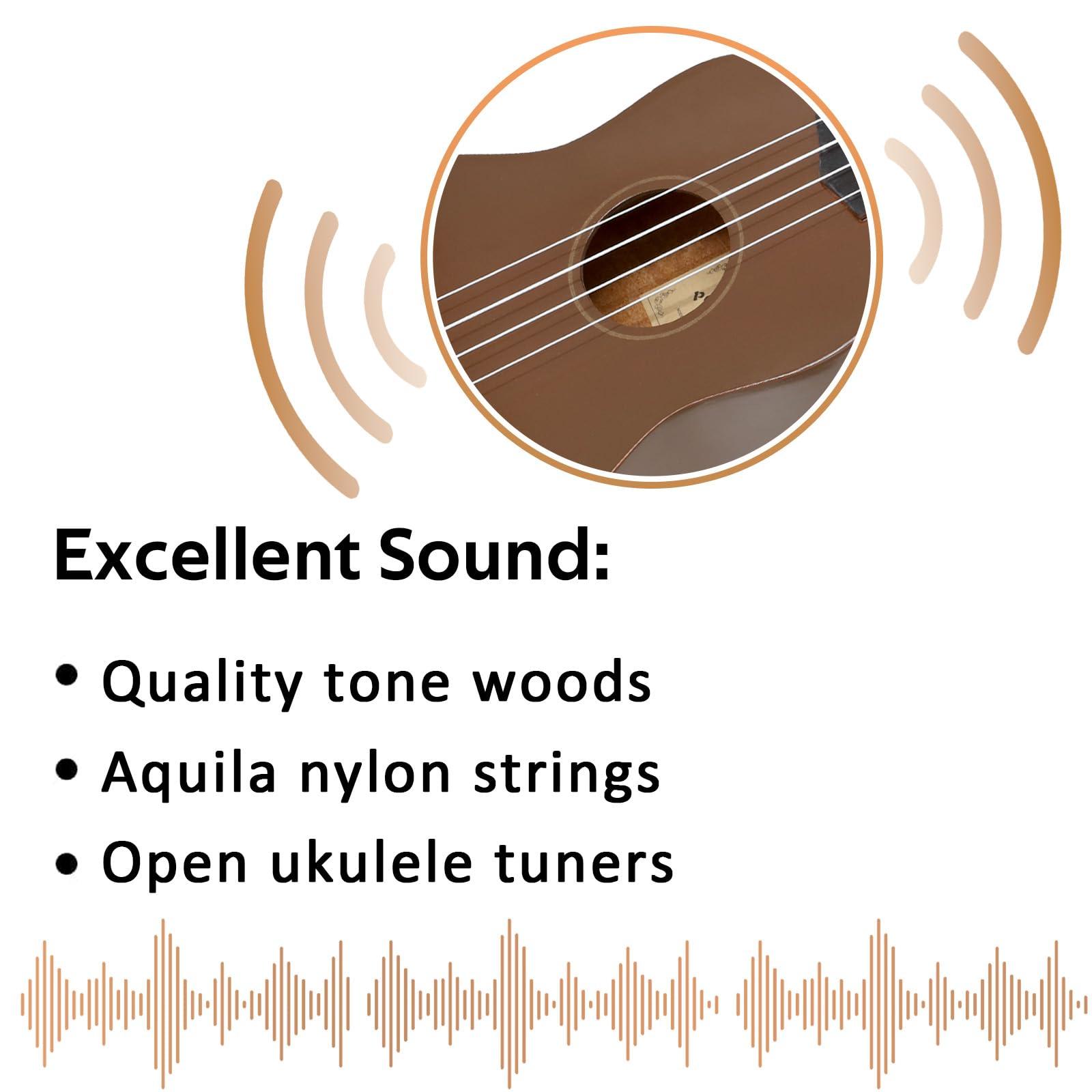 Excellent Sound:

• Quality tone woods
• Aquila nylon strings
• Open ukulele tuners